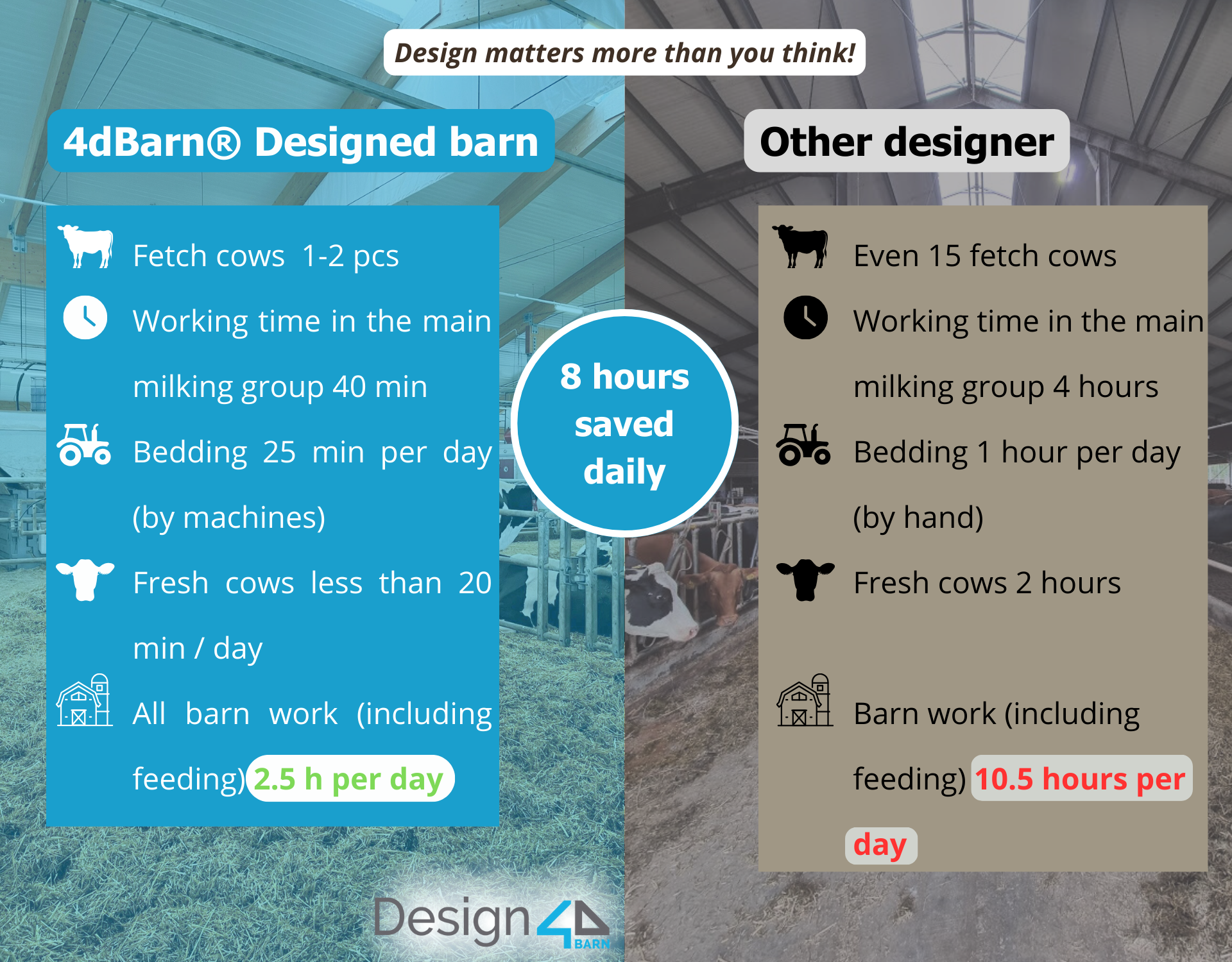 Design matters more than you think!

4dBarn® Designed barn

Fetch cows 1-2 pcs

Working time in the main milking group 40 min

Bedding 25 min per day (by machines)

Fresh cows less than 20 min / day

All barn work (including feeding) 2.5 h per day

8 hours saved daily

Other designer

Even 15 fetch cows

Working time in the main milking group 4 hours

Bedding 1 hour per day (by hand)

Fresh cows 2 hours

Barn work (including feeding) 10.5 hours per day

Design 4D BARN